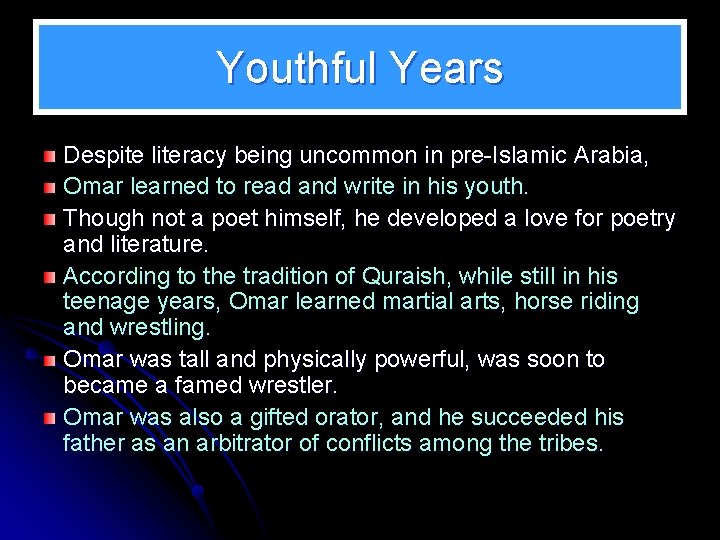 Youthful Years

Despite literacy being uncommon in pre-Islamic Arabia,

Omar learned to read and write in his youth.

Though not a poet himself, he developed a love for poetry and literature.

According to the tradition of Quraish, while still in his teenage years, Omar learned martial arts, horse riding and wrestling.

Omar was tall and physically powerful, was soon to became a famed wrestler.

Omar was also a gifted orator, and he succeeded his father as an arbitrator of conflicts among the tribes.